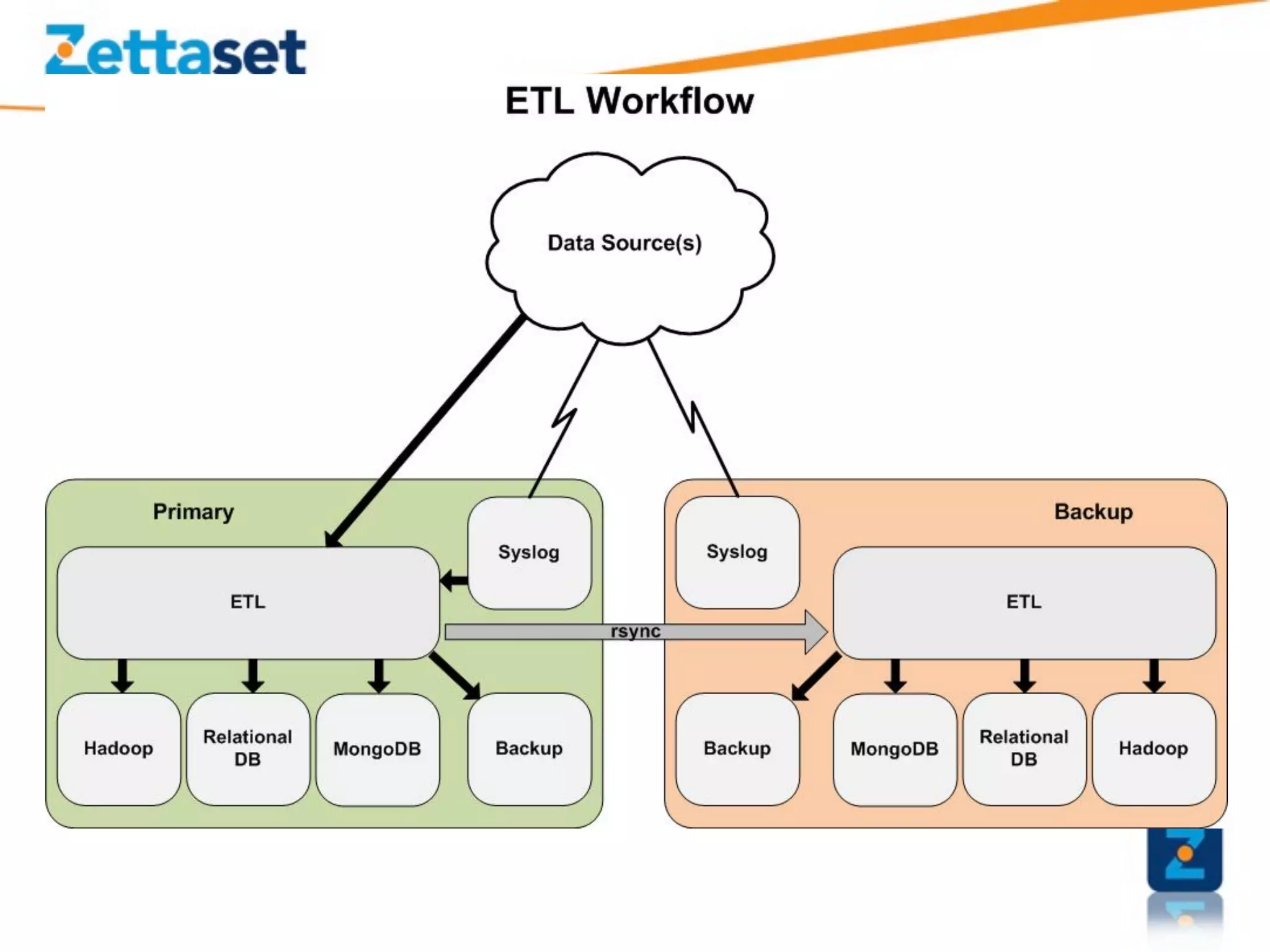 Zettaset

ETL Workflow

Data Source(s)

Primary

Syslog

ETL

Hadoop

Relational DB

MongoDB

Backup

rsync

Backup

Syslog

ETL

Backup

MongoDB

Relational DB

Hadoop